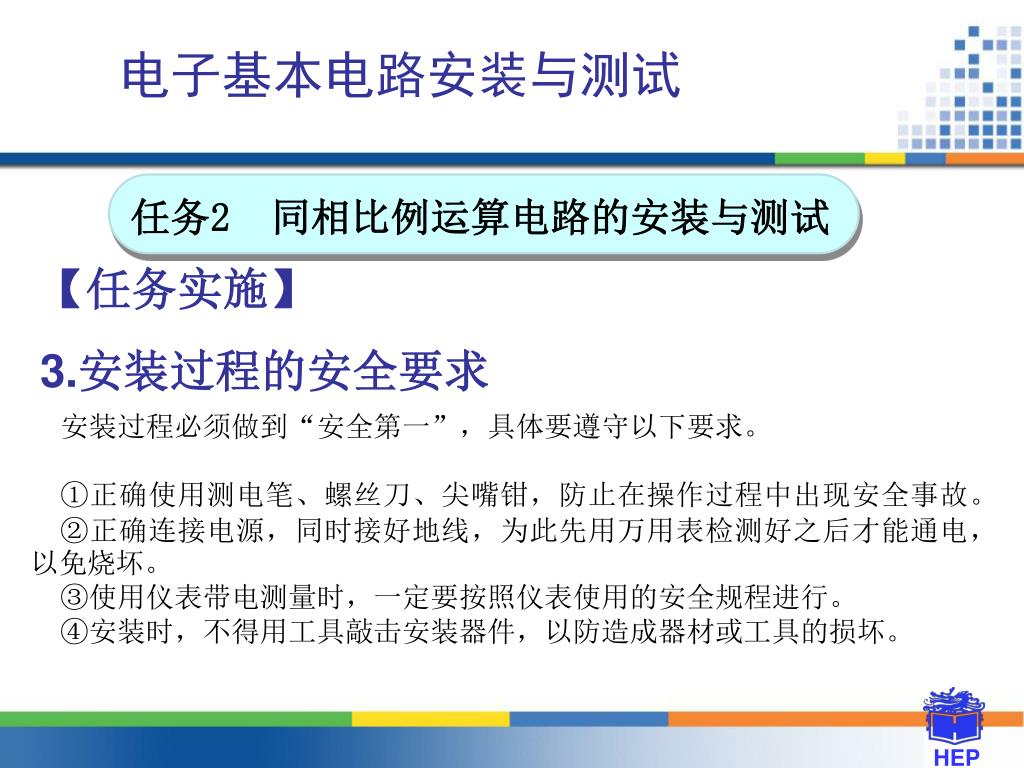 电子基本电路安装与测试

任务2　同相比例运算电路的安装与测试

【任务实施】

3.安装过程的安全要求

安装过程必须做到“安全第一”，具体要遵守以下要求。

①正确使用测电笔、螺丝刀、尖嘴钳，防止在操作过程中出现安全事故。
②正确连接电源，同时接好地线，为此先用万用表检测好之后才能通电，以免烧坏。
③使用仪表带电测量时，一定要按照仪表使用的安全规程进行。
④安装时，不得用工具敲击安装器件，以防造成器材或工具的损坏。

HEP